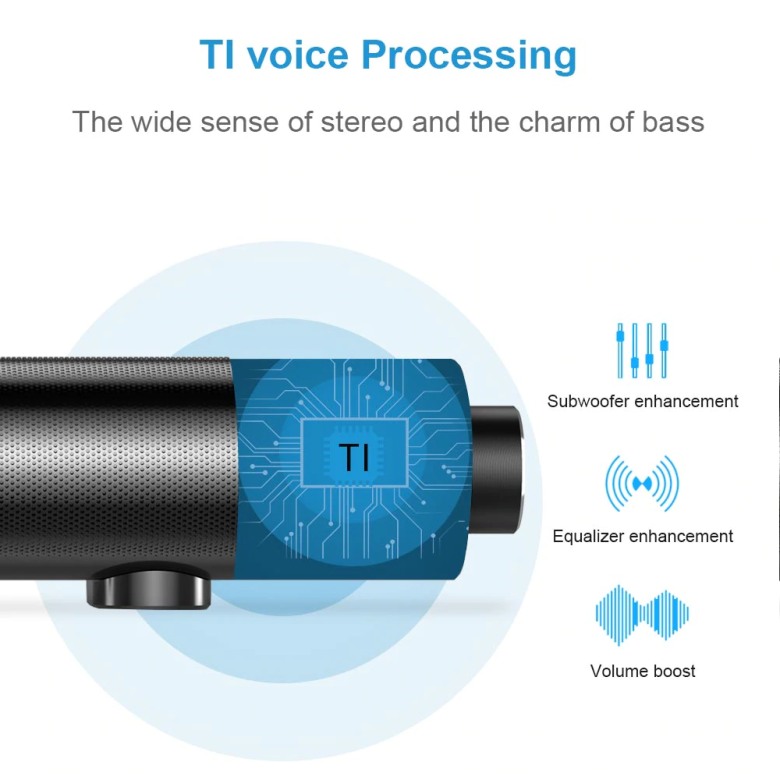 TI voice Processing

The wide sense of stereo and the charm of bass

TI

Subwoofer enhancement

Equalizer enhancement

Volume boost